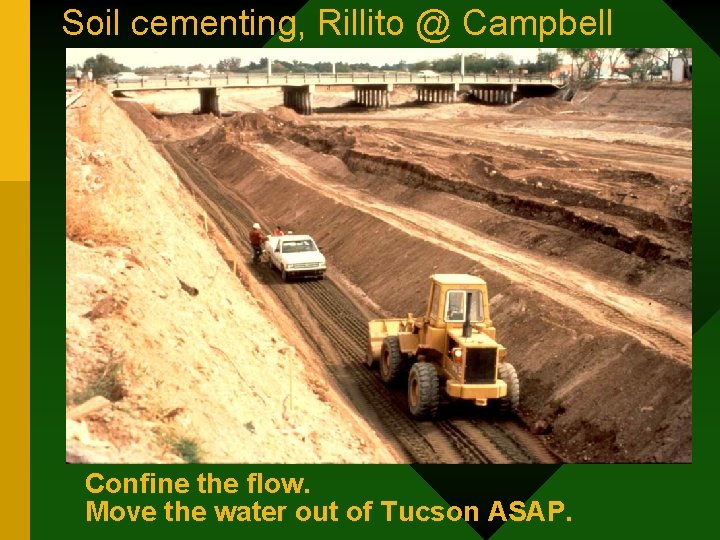 Soil cementing, Rillito @ Campbell

Confine the flow.
Move the water out of Tucson ASAP.